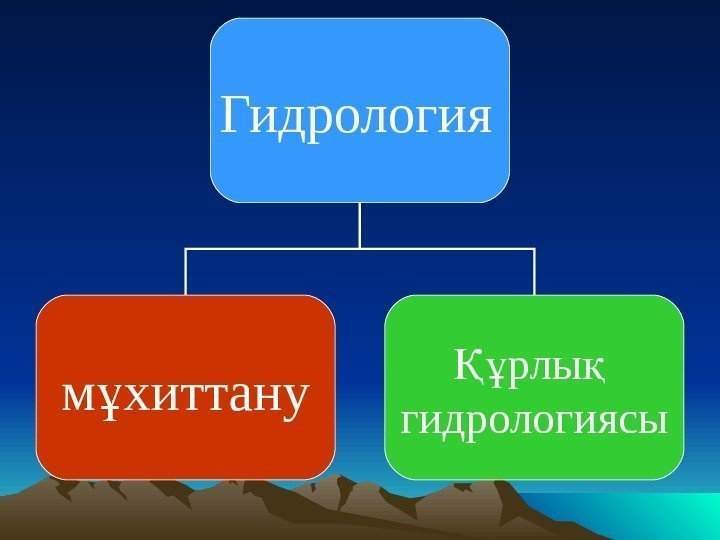 Гидрология

мұхиттану

Құрлық гидрологиясы